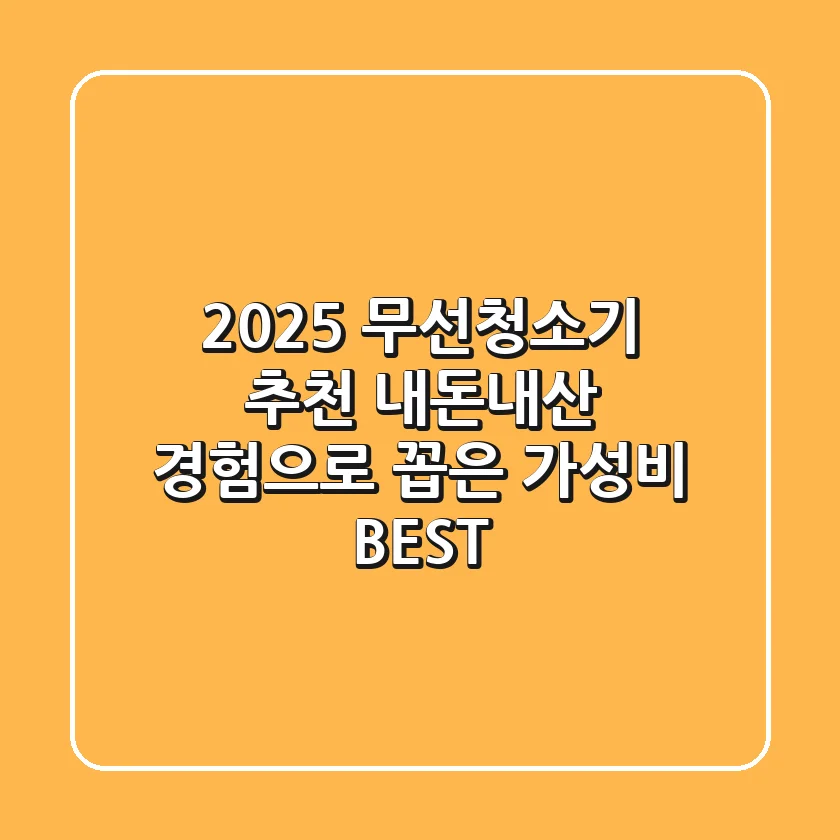 2025 무선청소기 추천 내돈내산 경험으로 꼽은 가성비 BEST